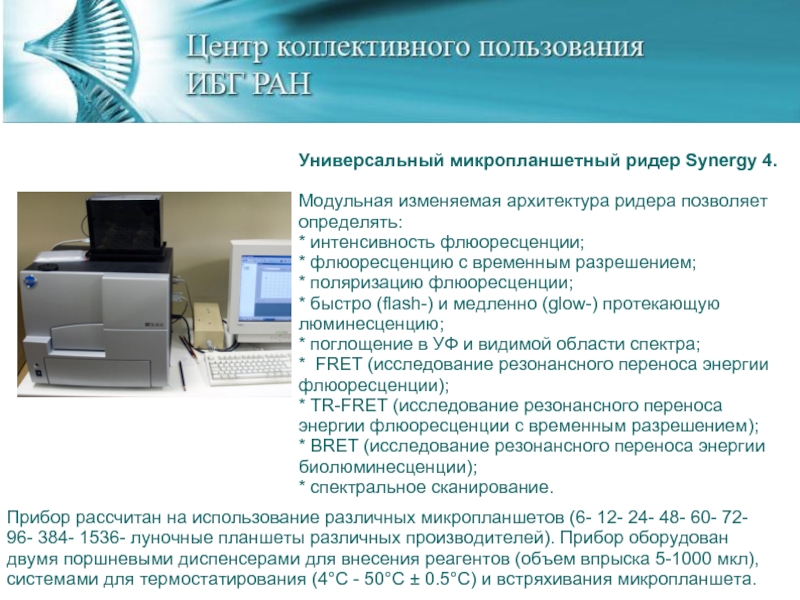 Центр коллективного пользования ИБГ РАН

Универсальный микропланшетный ридер Synergy 4.

Модульная изменяемая архитектура ридера позволяет определять:
* интенсивность флюоресценции;
* флюоресценцию с временным разрешением;
* поляризацию флюоресценции;
* быстро (flash-) и медленно (glow-) протекающую люминесценцию;
* поглощение в УФ и видимой области спектра;
* FRET (исследование резонансного переноса энергии флюоресценции);
* TR-FRET (исследование резонансного переноса энергии флюоресценции с временным разрешением);
* BRET (исследование резонансного переноса энергии биолюминесценции);
* спектральное сканирование.

Прибор рассчитан на использование различных микропланшетов (6- 12- 24- 48- 60- 72- 96- 384- 1536- луночные планшеты различных производителей). Прибор оборудован двумя поршневыми диспенсерами для внесения реагентов (объем впрыска 5-1000 мкл), системами для термостатирования (4°C - 50°C ± 0.5°C) и встряхивания микропланшета.